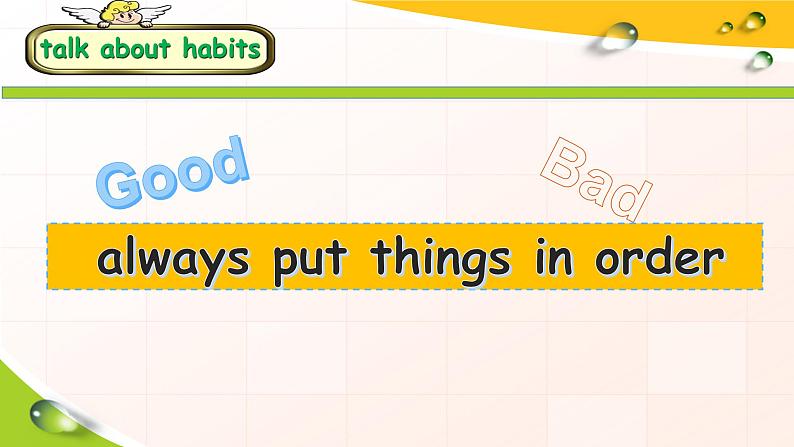 talk about habits

Good

Bad

always put things in order